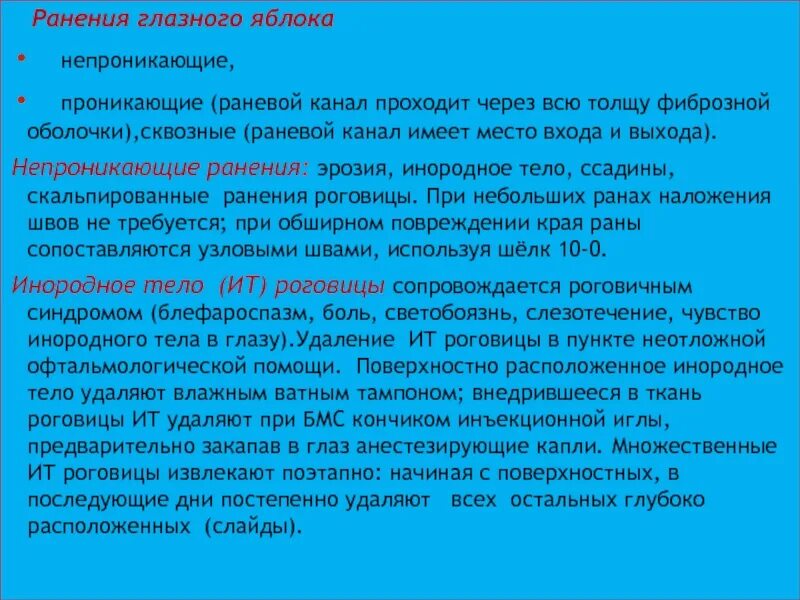 Ранения глазного яблока

• непроникающие,

• проникающие (раневой канал проходит через всю толщу фиброзной оболочки),сквозные (раневой канал имеет место входа и выхода).

Непроникающие ранения: эрозия, инородное тело, ссадины, скальпированные ранения роговицы. При небольших ранах наложения швов не требуется; при обширном повреждении края раны сопоставляются узловыми швами, используя шёлк 10-0.

Инородное тело (ИТ) роговицы сопровождается роговичным синдромом (блефароспазм, боль, светобоязнь, слезотечение, чувство инородного тела в глазу).Удаление ИТ роговицы в пункте неотложной офтальмологической помощи. Поверхностно расположенное инородное тело удаляют влажным ватным тампоном; внедрившееся в ткань роговицы ИТ удаляют при БМС кончиком инъекционной иглы, предварительно закапав в глаз анестезирующие капли. Множественные ИТ роговицы извлекают поэтапно: начиная с поверхностных, в последующие дни постепенно удаляют всех остальных глубоко расположенных (слайды).